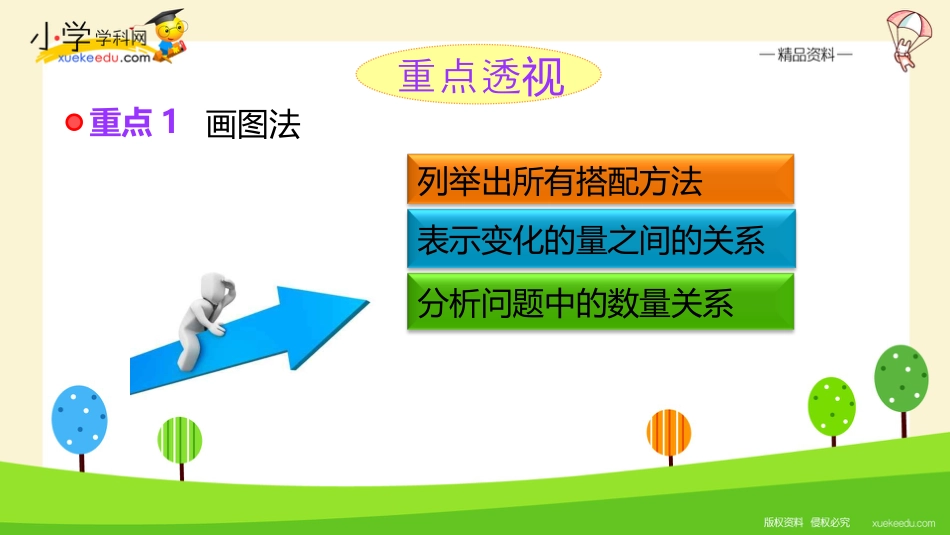 小学学科网
xuekeedu.com

—精品资料—

重点透视

重点 1 画图法

列举出所有搭配方法

表示变化的量之间的关系

分析问题中的数量关系

版权资料 侵权必究 xuekeedu.com